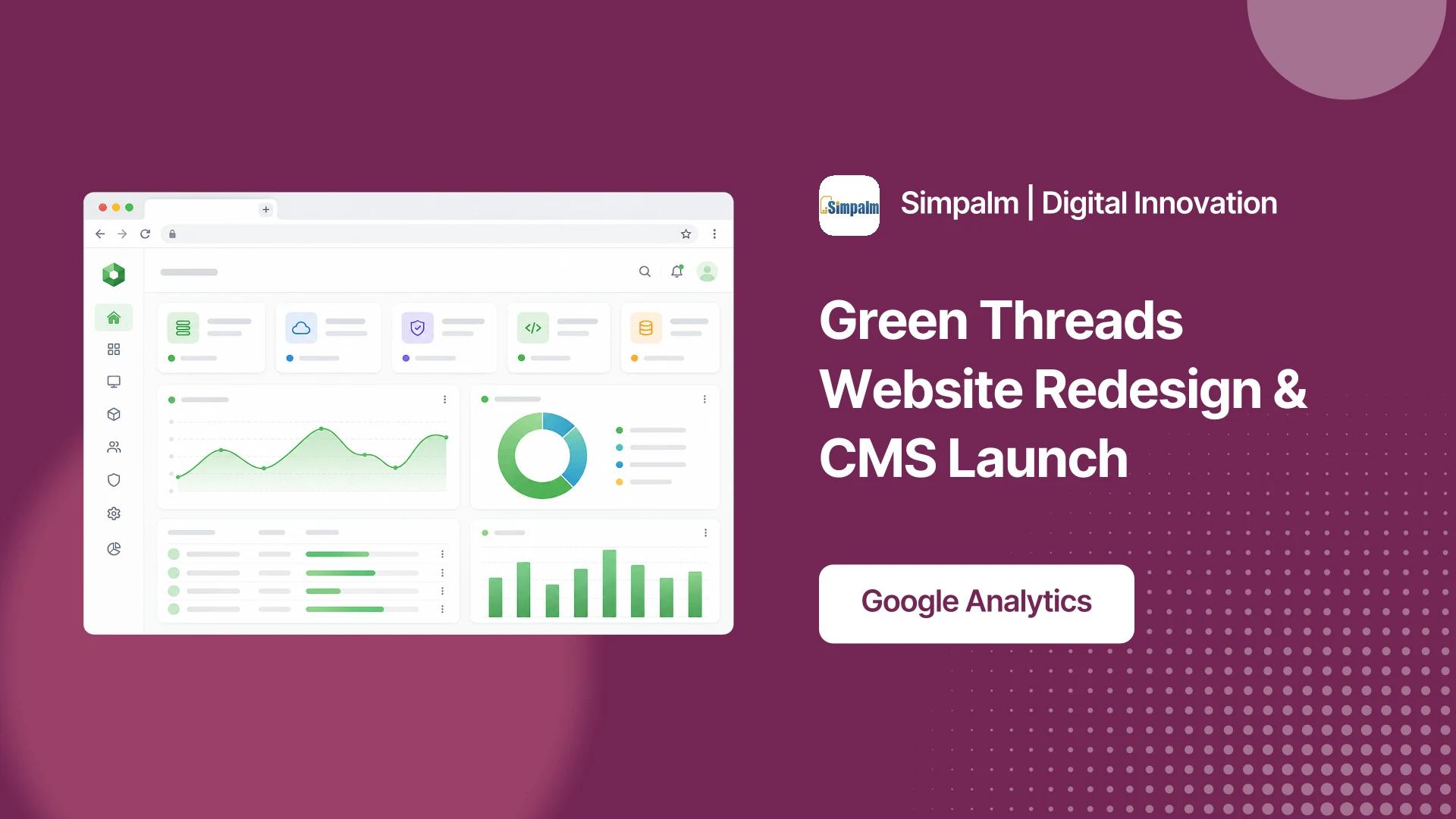 Simpalm

Simpalm | Digital Innovation

Green Threads Website Redesign & CMS Launch

Google Analytics